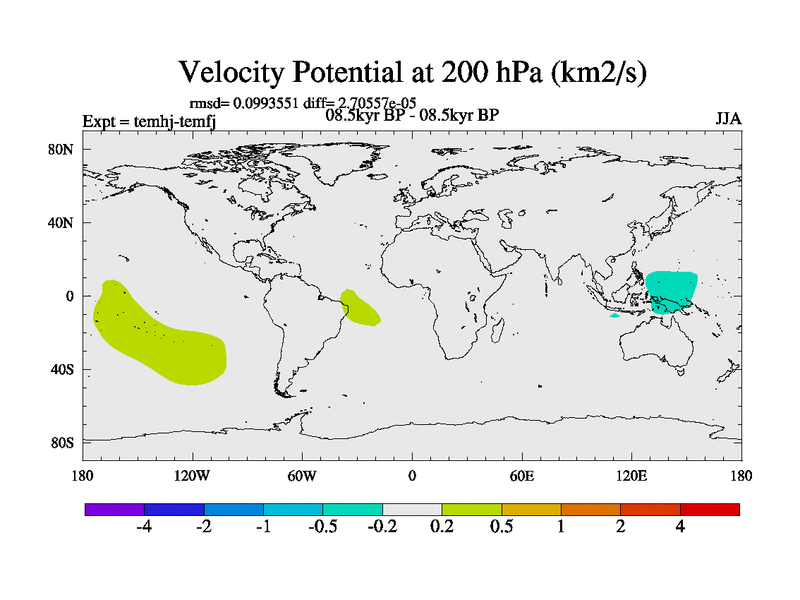 Velocity Potential at 200 hPa (km2/s)

rmsd= 0.0993551 diff= 2.70557e-05

Expt = temhj-temfj

08.5kyr BP - 08.5kyr BP

JJA

80N
40N
0
40S
80S

180
120W
60W
0
60E
120E
180

-4
-2
-1
-0.5
-0.2
0.2
0.5
1
2
4